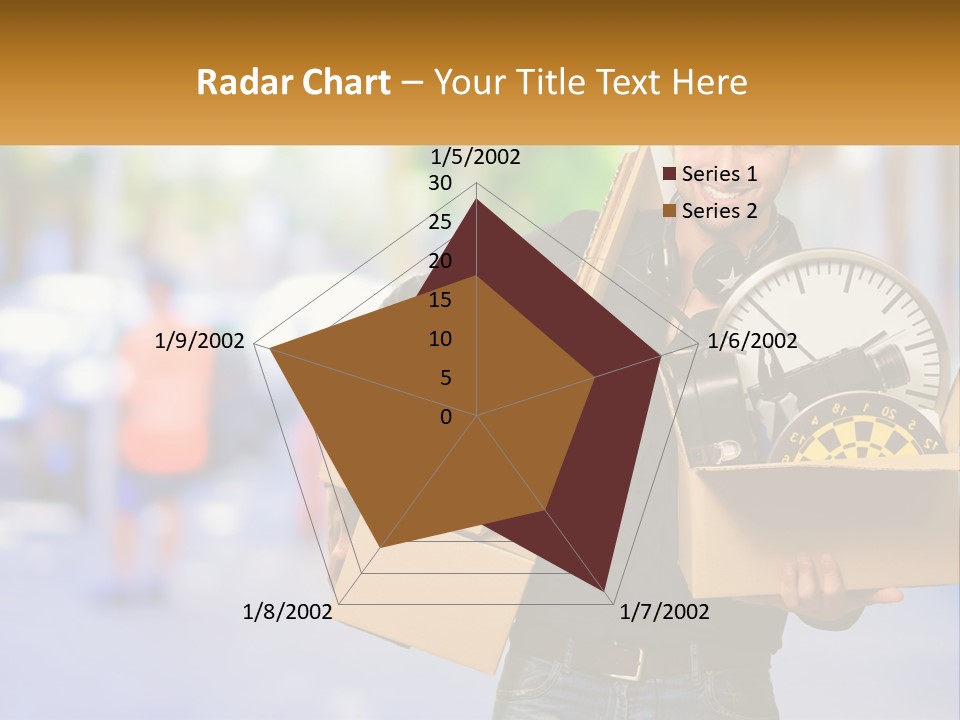 Radar Chart – Your Title Text Here

1/5/2002
30
25
20
15
10
5
0
1/6/2002
1/7/2002
1/8/2002
1/9/2002

Series 1
Series 2